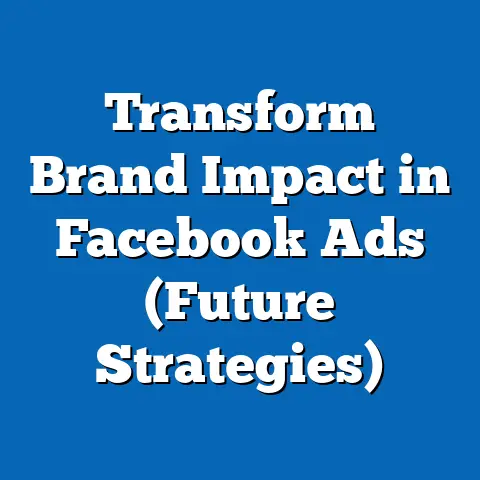 Transform Brand Impact in Facebook Ads (Future Strategies)